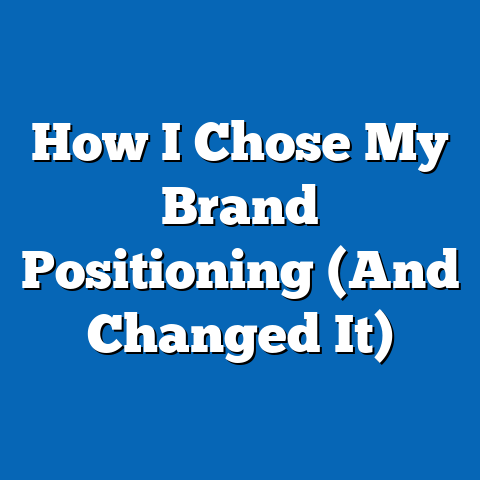 How I Chose My Brand Positioning (And Changed It)